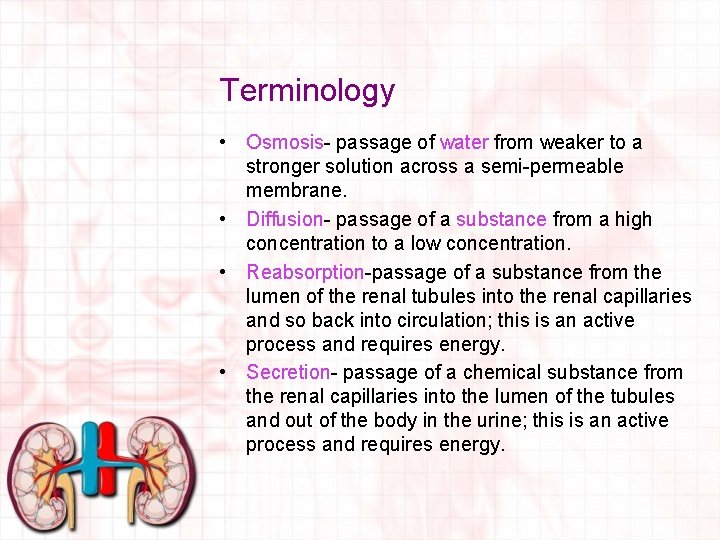 Terminology

• Osmosis- passage of water from weaker to a stronger solution across a semi-permeable membrane.
• Diffusion- passage of a substance from a high concentration to a low concentration.
• Reabsorption-passage of a substance from the lumen of the renal tubules into the renal capillaries and so back into circulation; this is an active process and requires energy.
• Secretion- passage of a chemical substance from the renal capillaries into the lumen of the tubules and out of the body in the urine; this is an active process and requires energy.